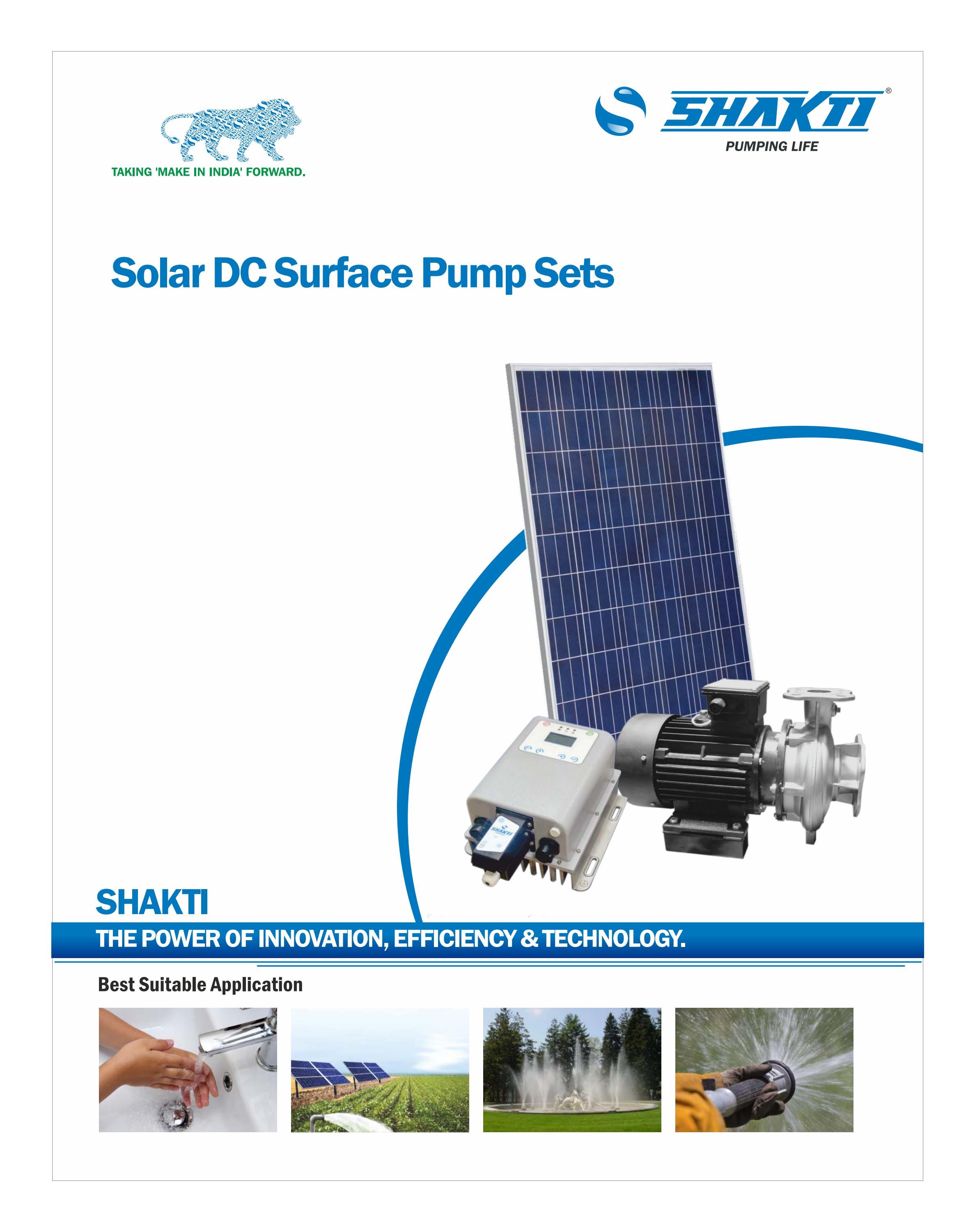 TAKING 'MAKE IN INDIA' FORWARD.

SHAKTI®
PUMPING LIFE

Solar DC Surface Pump Sets

SHAKTI

SHAKTI
THE POWER OF INNOVATION, EFFICIENCY & TECHNOLOGY.

Best Suitable Application